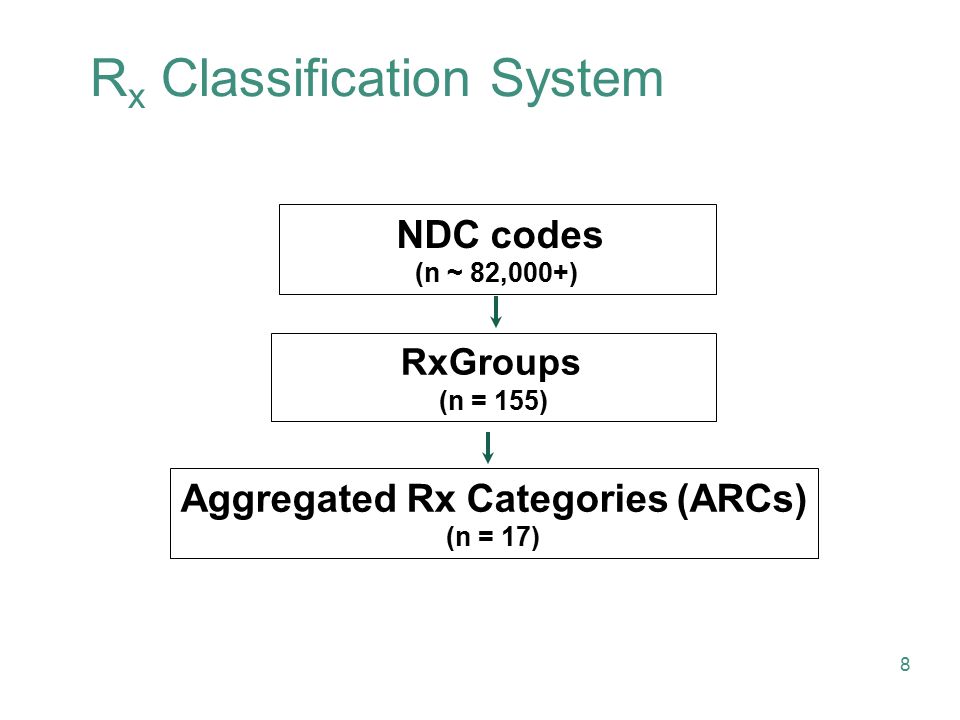 $R_x$ Classification System

NDC codes
(n ~ 82,000+)

RxGroups
(n = 155)

Aggregated Rx Categories (ARCs)
(n = 17)

8